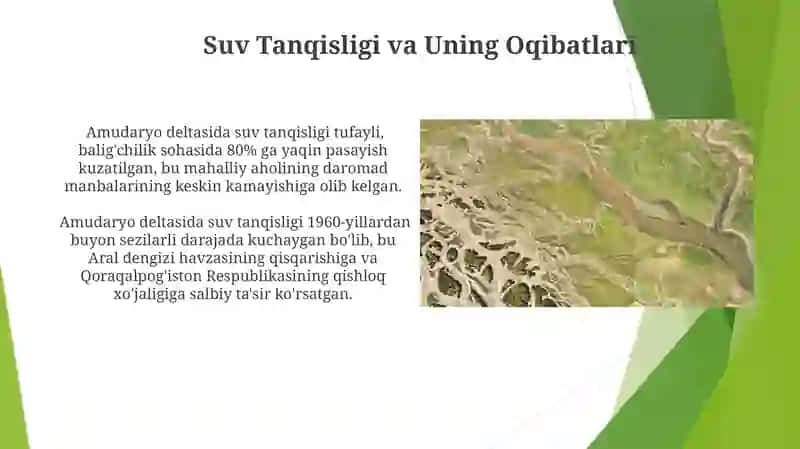 Suv Tanqisligi va Uning Oqibatlari

Amudaryo deltasida suv tanqisligi tufayli, balig'chilik sohasida 80% ga yaqin pasayish kuzatilgan, bu mahalliy aholining daromad manbalarining keskin kamayishiga olib kelgan.

Amudaryo deltasida suv tanqisligi 1960-yillardan buyon sezilarli darajada kuchaygan bo'lib, bu Aral dengizi havzasining qisqarishiga va Qoraqalpog'iston Respublikasining qishloq xo'jaligiga salbiy ta'sir ko'rsatgan.